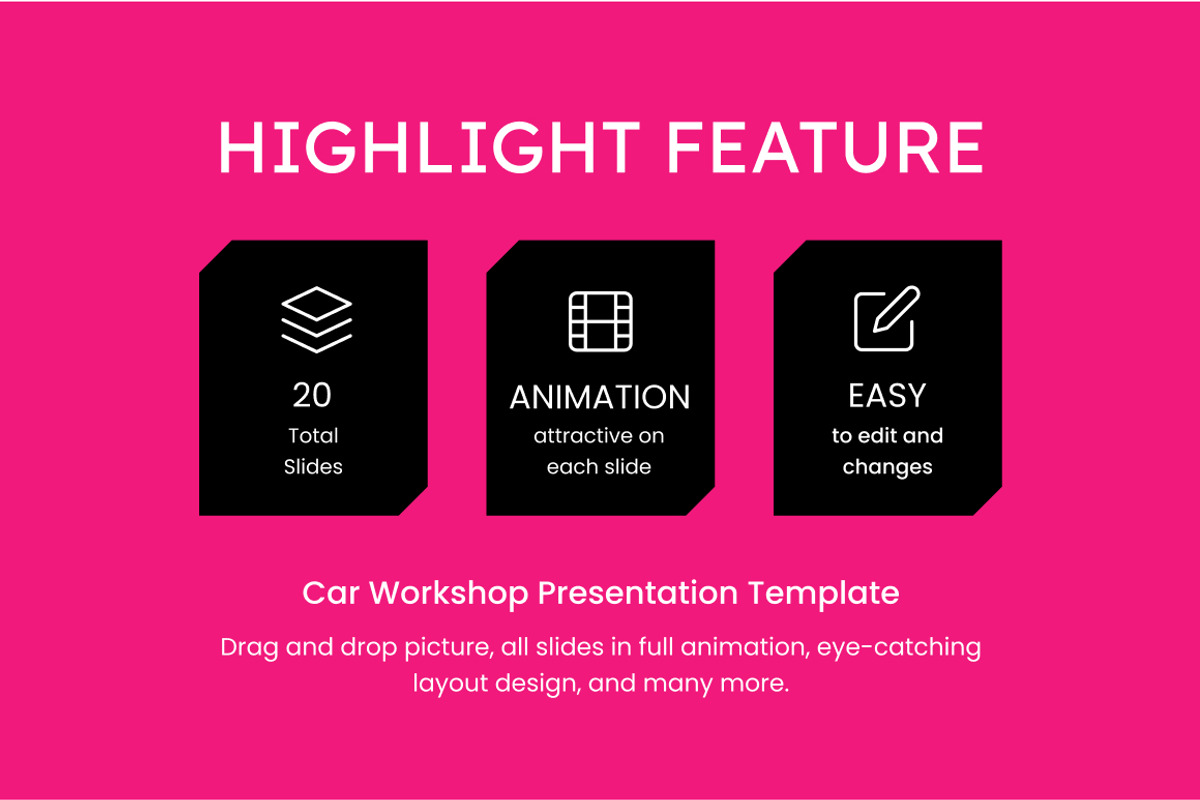 HIGHLIGHT FEATURE

20
Total Slides

ANIMATION
attractive on each slide

EASY
to edit and changes

Car Workshop Presentation Template

Drag and drop picture, all slides in full animation, eye-catching layout design, and many more.